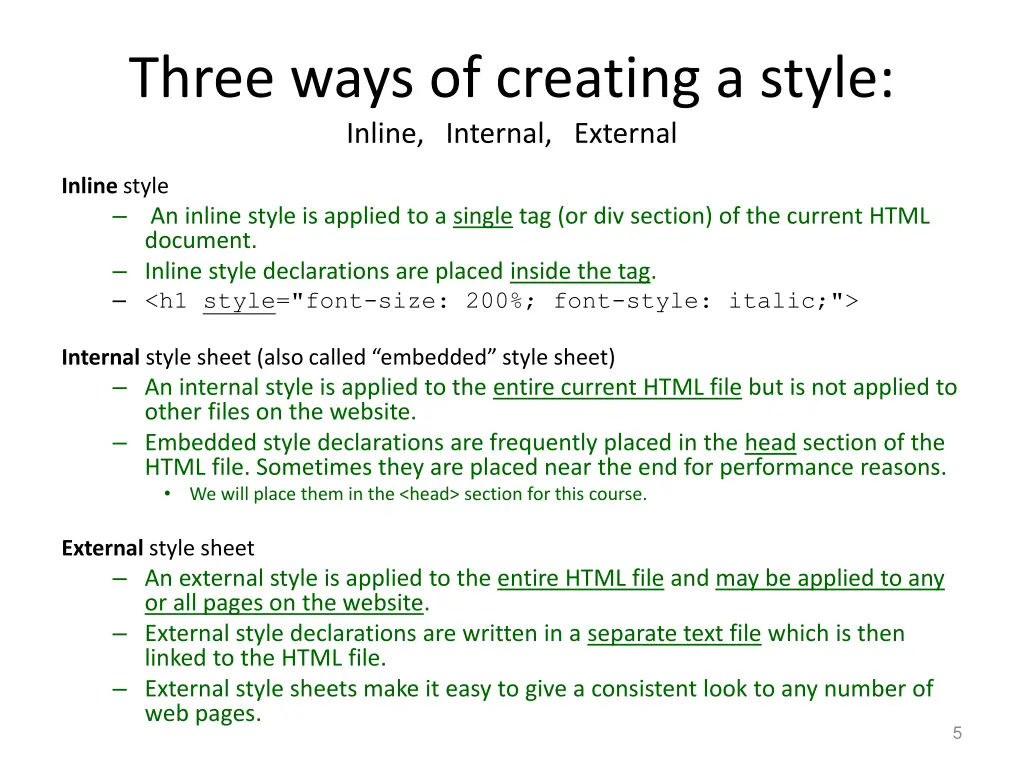 Three ways of creating a style:
Inline, Internal, External

Inline style
– An inline style is applied to a single tag (or div section) of the current HTML document.
– Inline style declarations are placed inside the tag.
– <h1 style="font-size: 200%; font-style: italic;">

Internal style sheet (also called “embedded” style sheet)
– An internal style is applied to the entire current HTML file but is not applied to other files on the website.
– Embedded style declarations are frequently placed in the head section of the HTML file. Sometimes they are placed near the end for performance reasons.
• We will place them in the <head> section for this course.

External style sheet
– An external style is applied to the entire HTML file and may be applied to any or all pages on the website.
– External style declarations are written in a separate text file which is then linked to the HTML file.
– External style sheets make it easy to give a consistent look to any number of web pages.

5